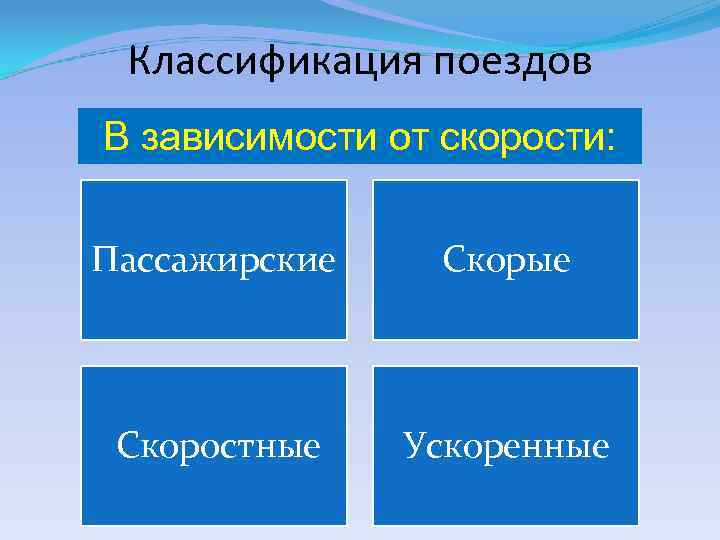 Классификация поездов

В зависимости от скорости:

Пассажирские

Скорые

Скоростные

Ускоренные